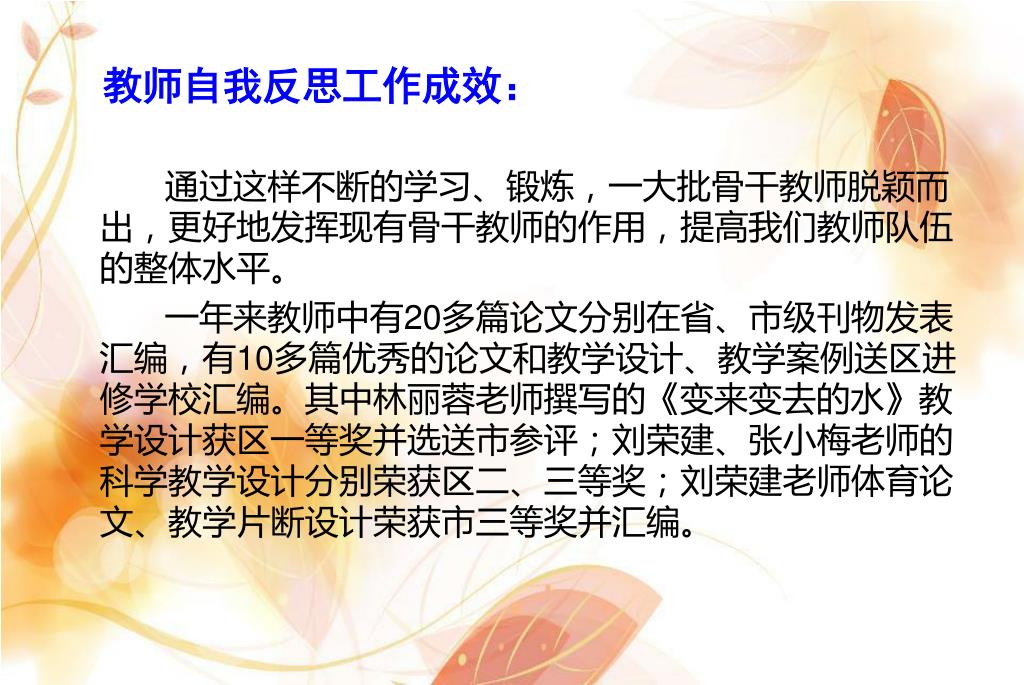 教师自我反思工作成效：

通过这样不断的学习、锻炼，一大批骨干教师脱颖而出，更好地发挥现有骨干教师的作用，提高我们教师队伍的整体水平。

一年来教师中有20多篇论文分别在省、市级刊物发表汇编，有10多篇优秀的论文和教学设计、教学案例送区进修学校汇编。其中林丽蓉老师撰写的《变来变去的水》教学设计获区一等奖并选送市参评；刘荣建、张小梅老师的科学教学设计分别荣获区二、三等奖；刘荣建老师体育论文、教学片断设计荣获市三等奖并汇编。